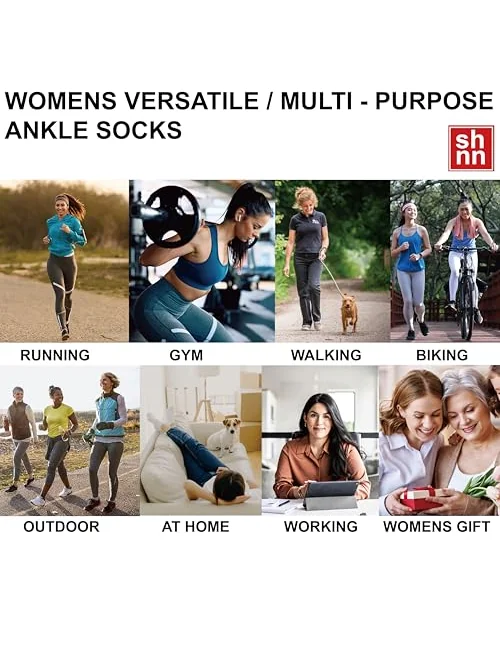 WOMENS VERSATILE / MULTI - PURPOSE ANKLE SOCKS

sh
nn

RUNNING

GYM

WALKING

BIKING

OUTDOOR

AT HOME

WORKING

WOMENS GIFT